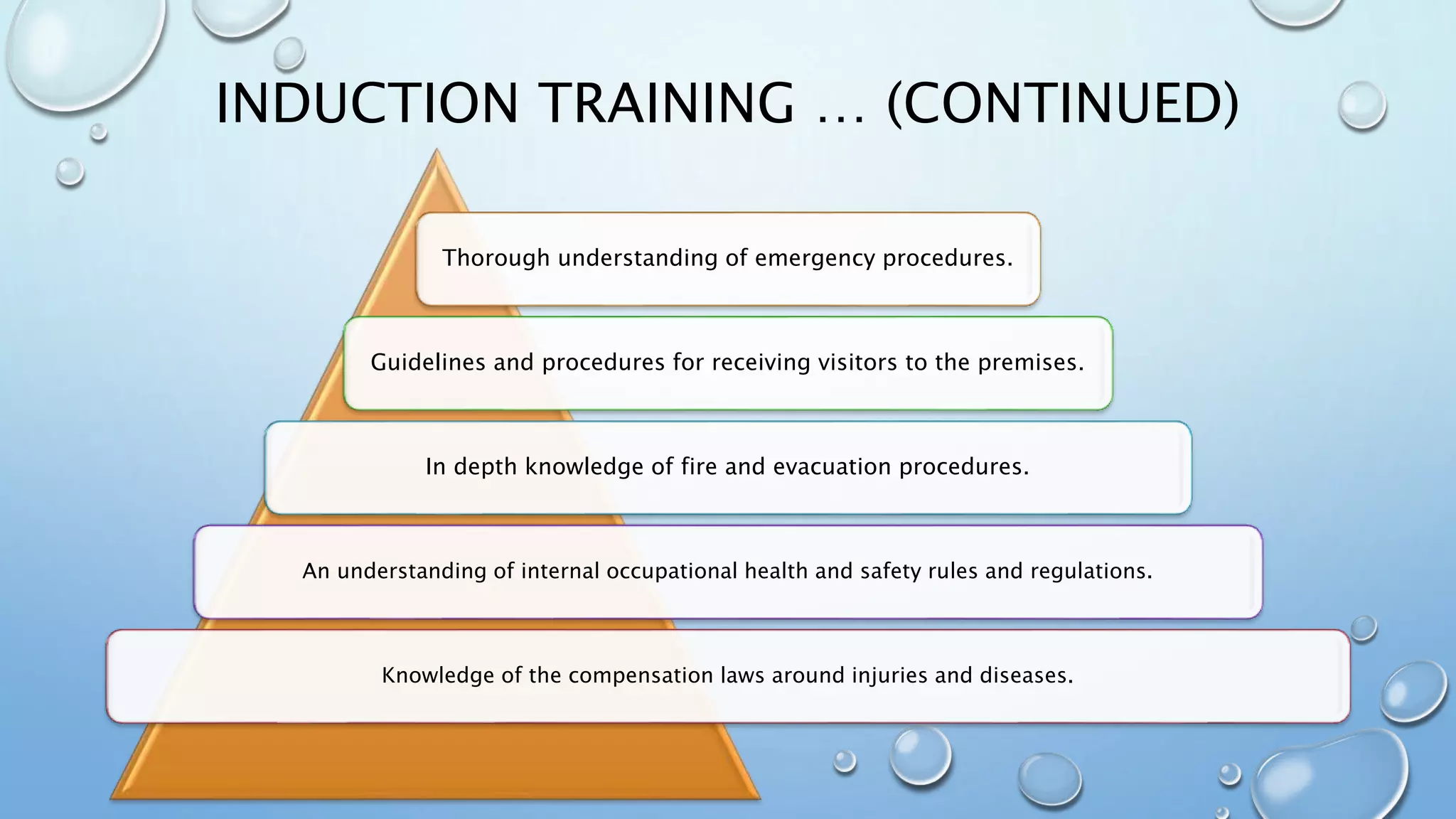 INDUCTION TRAINING … (CONTINUED)

Thorough understanding of emergency procedures.

Guidelines and procedures for receiving visitors to the premises.

In depth knowledge of fire and evacuation procedures.

An understanding of internal occupational health and safety rules and regulations.

Knowledge of the compensation laws around injuries and diseases.